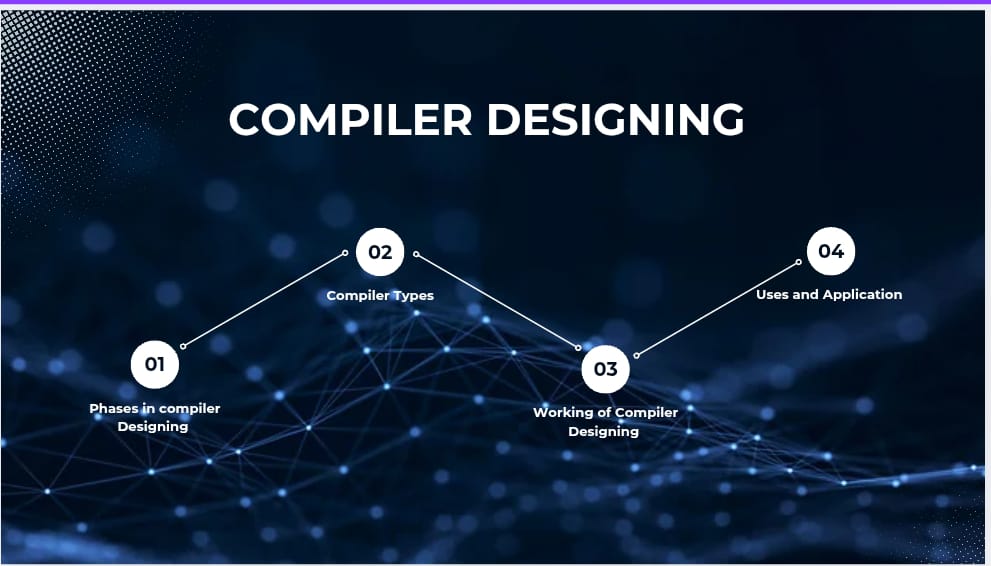 COMPILER DESIGNING

01
Phases in compiler Designing

02
Compiler Types

03
Working of Compiler Designing

04
Uses and Application